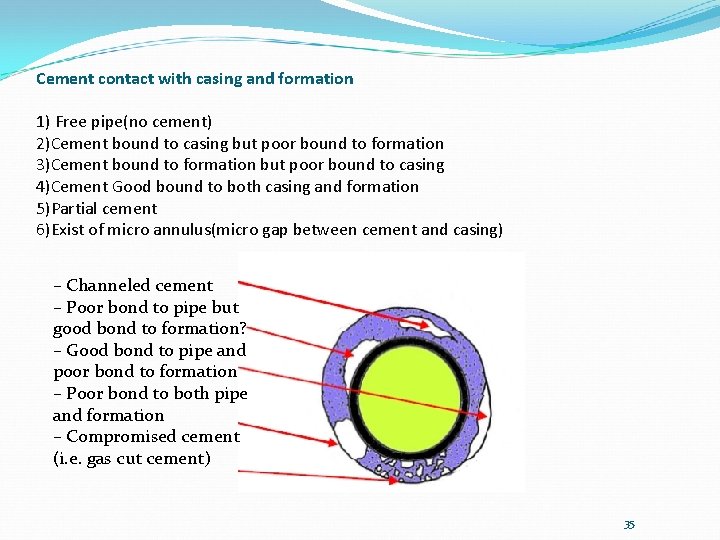 Cement contact with casing and formation

1) Free pipe(no cement)
2)Cement bound to casing but poor bound to formation
3)Cement bound to formation but poor bound to casing
4)Cement Good bound to both casing and formation
5)Partial cement
6)Exist of micro annulus(micro gap between cement and casing)

– Channeled cement
– Poor bond to pipe but good bond to formation?
– Good bond to pipe and poor bond to formation
– Poor bond to both pipe and formation
– Compromised cement (i.e. gas cut cement)

35